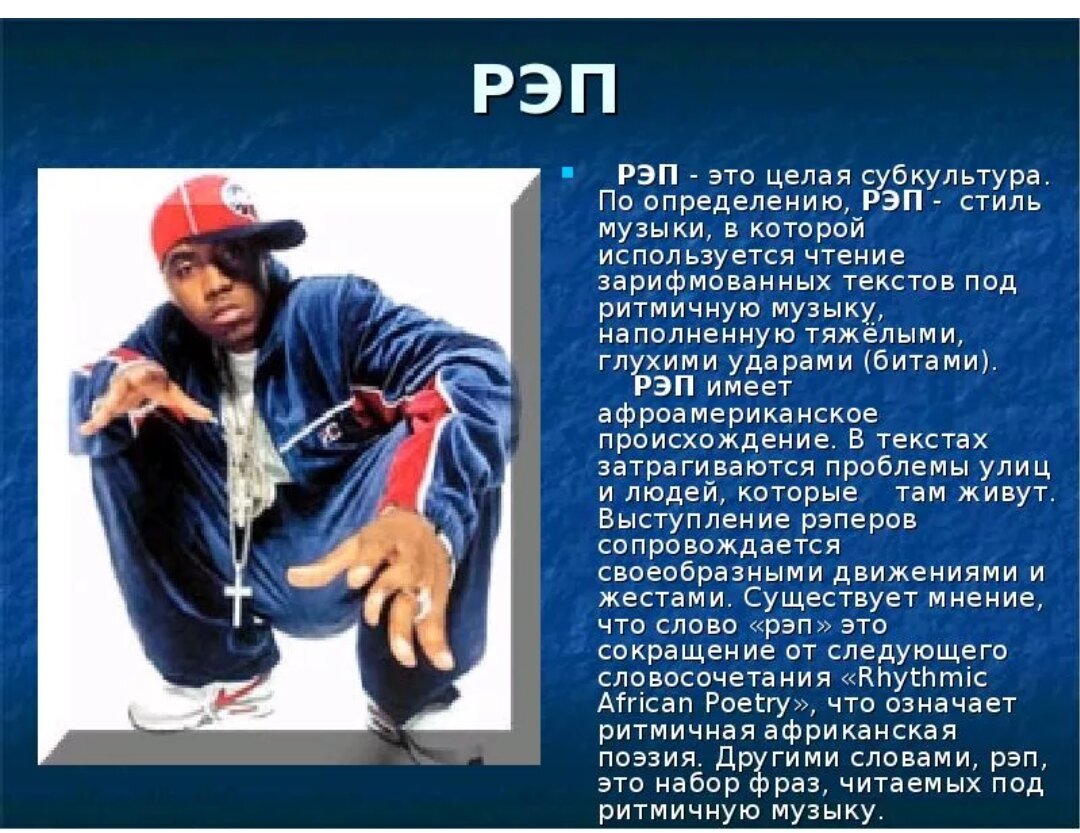 РЭП

РЭП - это целая субкультура. По определению, РЭП - стиль музыки, в которой используется чтение зарифмованных текстов под ритмичную музыку, наполненную тяжёлыми, глухими ударами (битами).
РЭП имеет афроамериканское происхождение. В текстах затрагиваются проблемы улиц и людей, которые там живут. Выступление рэперов сопровождается своеобразными движениями и жестами. Существует мнение, что слово «рэп» это сокращение от следующего словосочетания «Rhythmic African Poetry», что означает ритмичная африканская поэзия. Другими словами, рэп, это набор фраз, читаемых под ритмичную музыку.